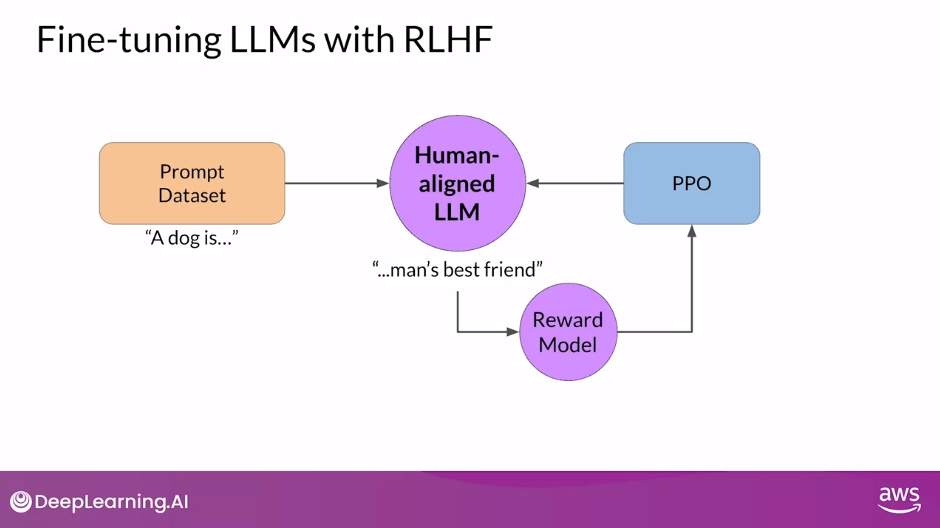 Fine-tuning LLMs with RLHF

Prompt Dataset

"A dog is..."

Human-aligned LLM

"...man's best friend"

PPO

Reward Model

DeepLearning.AI

aws